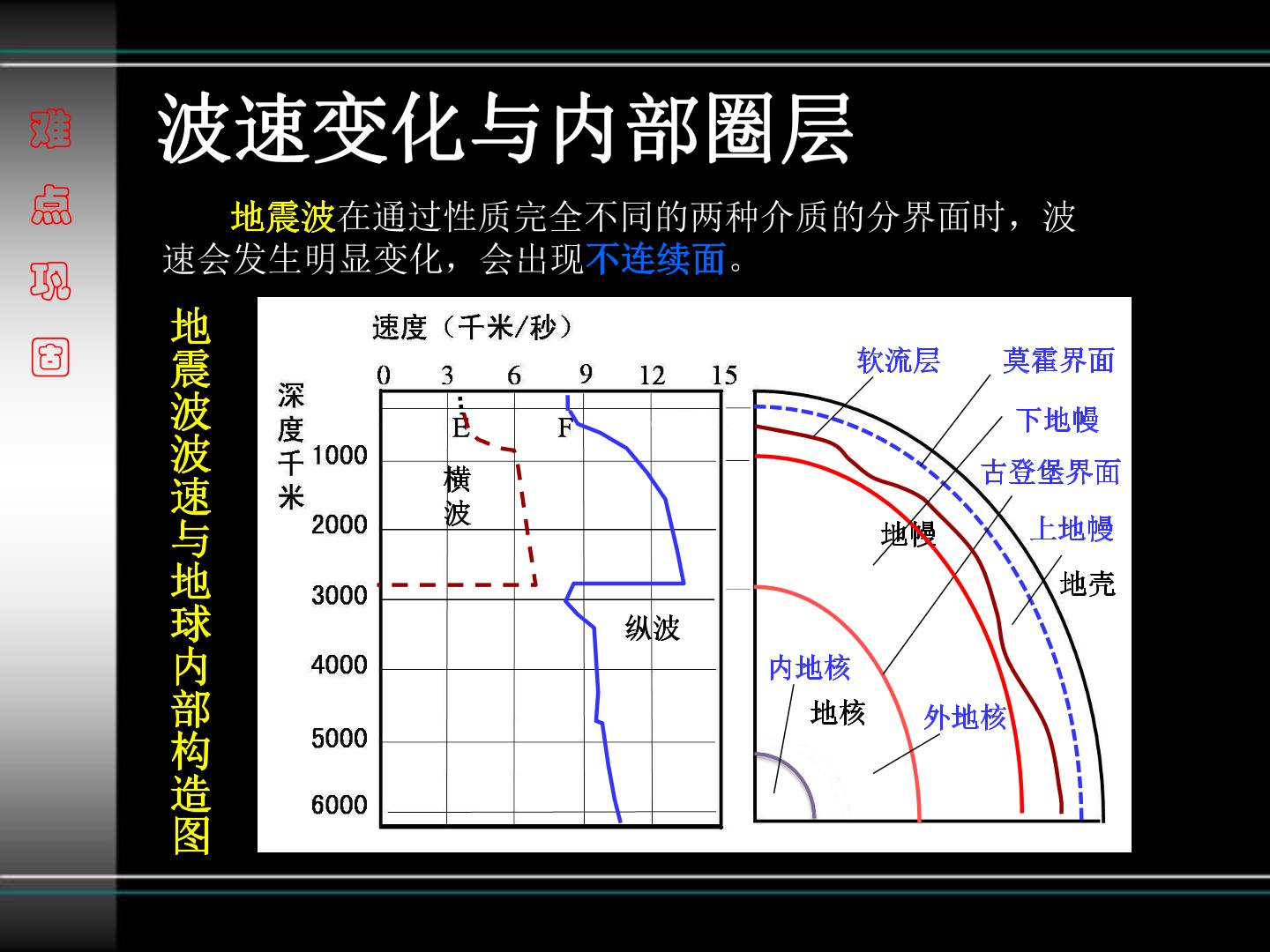 难点巩固

波速变化与内部圈层

地震波在通过性质完全不同的两种介质的分界面时，波速会发生明显变化，会出现不连续面。

地震波波速与地球内部构造图

速度（千米/秒）
0 3 6 9 12 15
深度千米
1000
2000
3000
4000
5000
6000
E
F
横波
纵波

软流层
莫霍界面
下地幔
古登堡界面
上地幔
地幔
地壳
内地核
地核
外地核